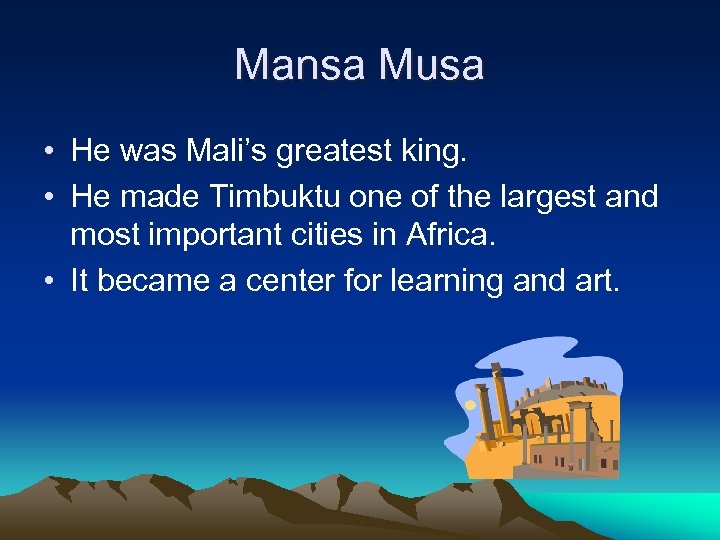 Mansa Musa

• He was Mali’s greatest king.
• He made Timbuktu one of the largest and most important cities in Africa.
• It became a center for learning and art.